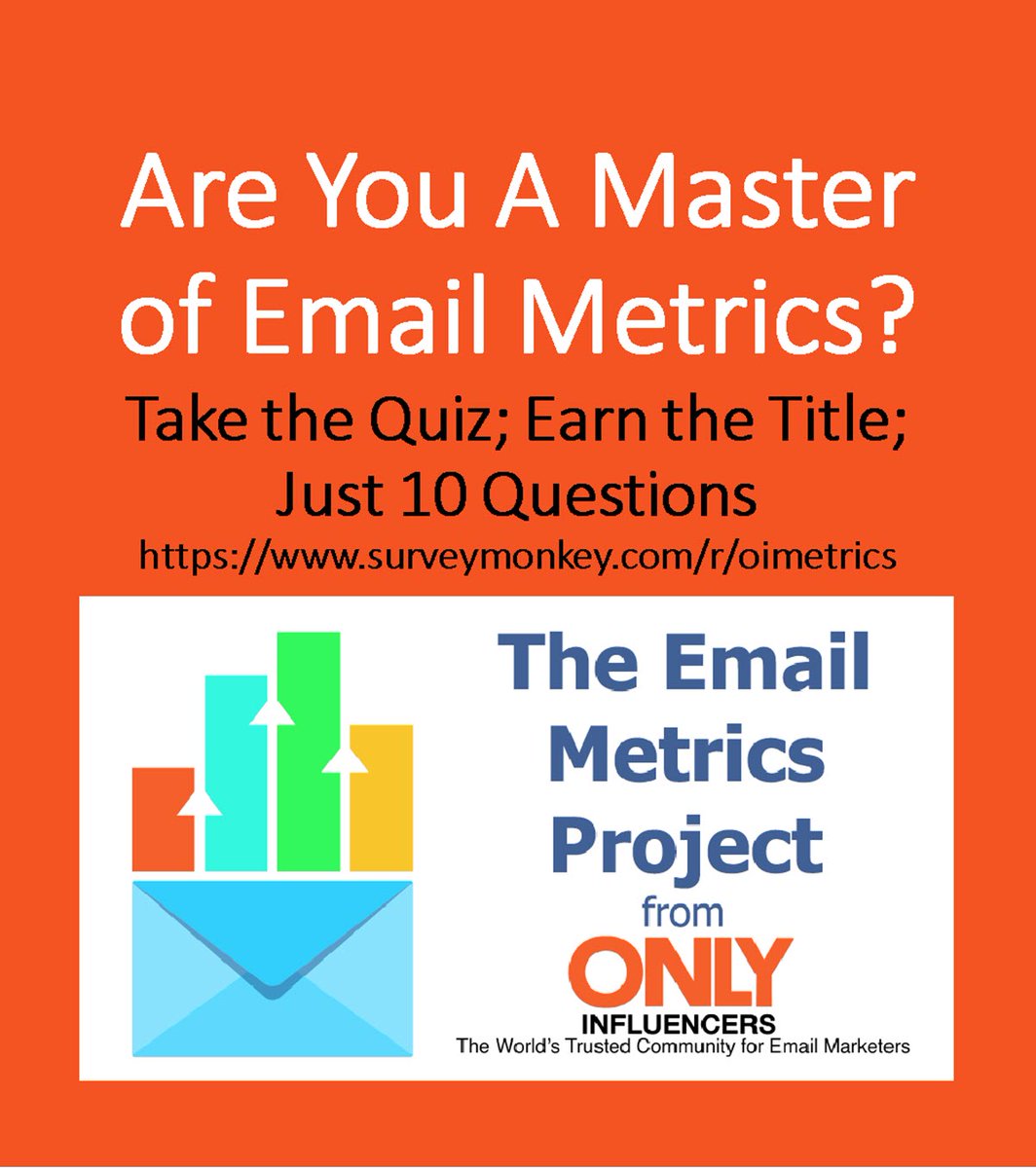 Are You A Master of Email Metrics?

Take the Quiz; Earn the Title; Just 10 Questions

https://www.surveymonkey.com/r/oimetrics

The Email Metrics Project from

ONLY INFLUENCERS

The World's Trusted Community for Email Marketers